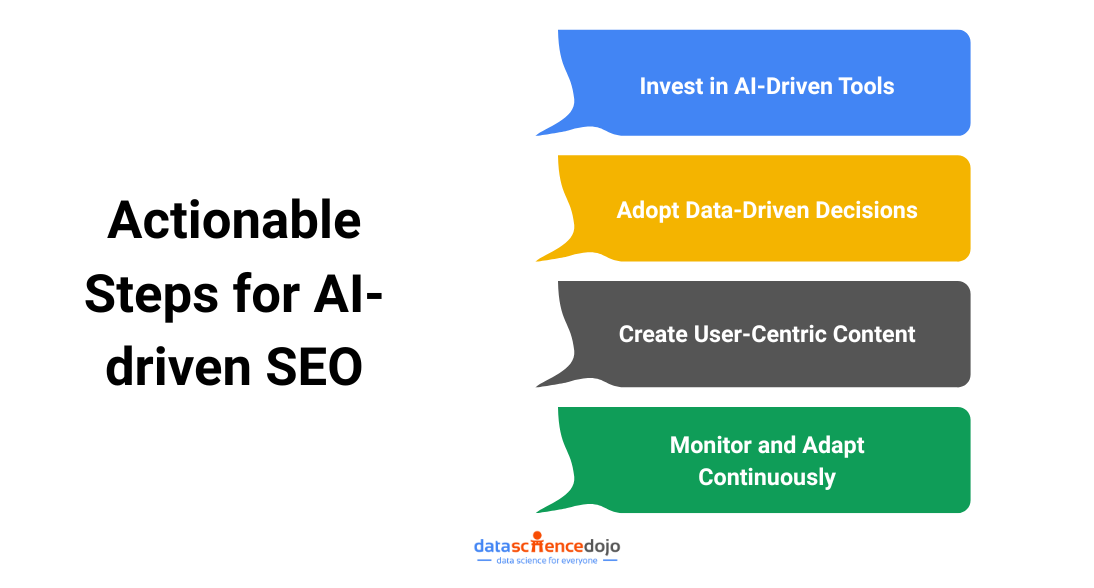 Actionable Steps for AI-driven SEO

Invest in AI-Driven Tools

Adopt Data-Driven Decisions

Create User-Centric Content

Monitor and Adapt Continuously

datasciencedojo
data science for everyone